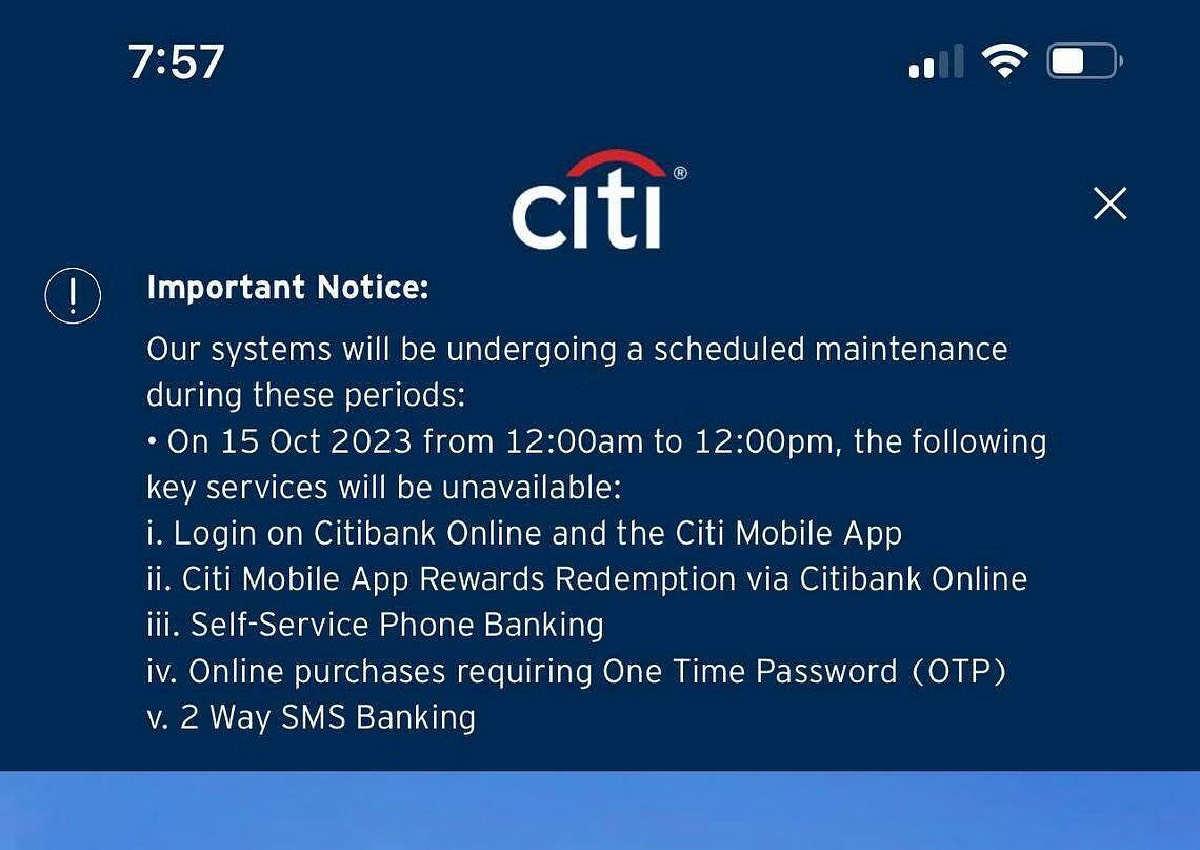 7:57

citi®

Important Notice:

Our systems will be undergoing a scheduled maintenance during these periods:
• On 15 Oct 2023 from 12:00am to 12:00pm, the following key services will be unavailable:
i. Login on Citibank Online and the Citi Mobile App
ii. Citi Mobile App Rewards Redemption via Citibank Online
iii. Self-Service Phone Banking
iv. Online purchases requiring One Time Password (OTP)
v. 2 Way SMS Banking